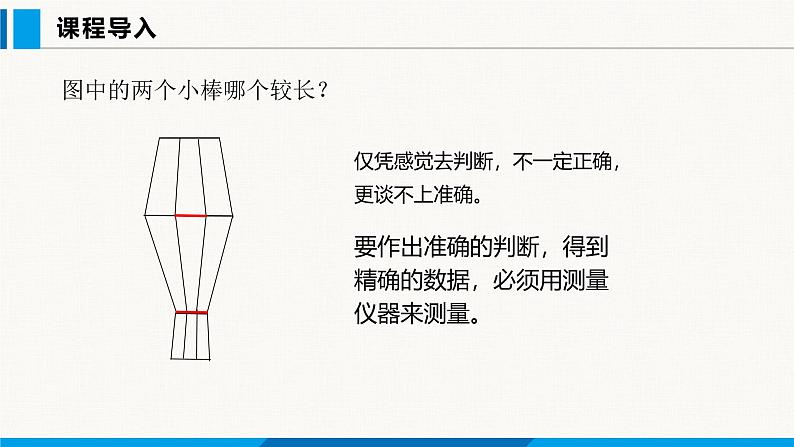 课程导入

图中的两个小棒哪个较长？

仅凭感觉去判断，不一定正确，更谈不上准确。

要作出准确的判断，得到精确的数据，必须用测量仪器来测量。